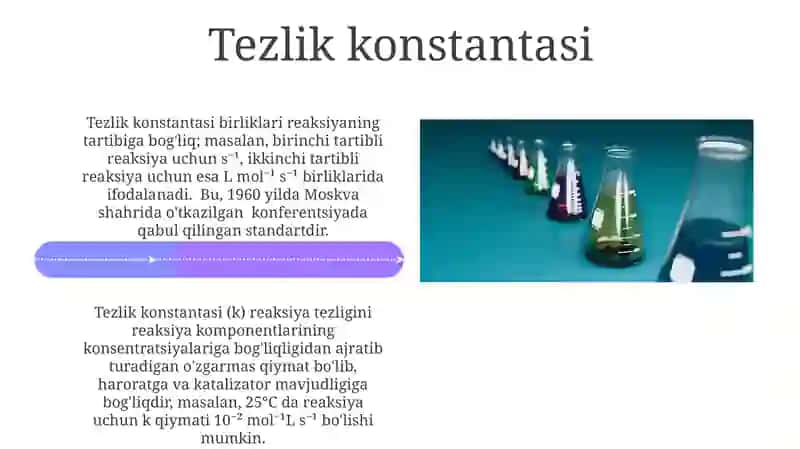 Tezlik konstantasi

Tezlik konstantasi birliklari reaksiyaning tartibiga bog'liq; masalan, birinchi tartibli reaksiya uchun $s^{-1}$, ikkinchi tartibli reaksiya uchun esa L $mol^{-1}$ $s^{-1}$ birliklarida ifodalanadi. Bu, 1960 yilda Moskva shahrida o'tkazilgan konferentsiyada qabul qilingan standartdir.

Tezlik konstantasi (k) reaksiya tezligini reaksiya komponentlarining konsentratsiyalariga bog'liqligidan ajratib turadigan o'zgarmas qiymat bo'lib, haroratga va katalizator mavjudligiga bog'liqdir, masalan, 25°C da reaksiya uchun k qiymati $10^{-2}$ $mol^{-1}$L $s^{-1}$ bo'lishi mumkin.